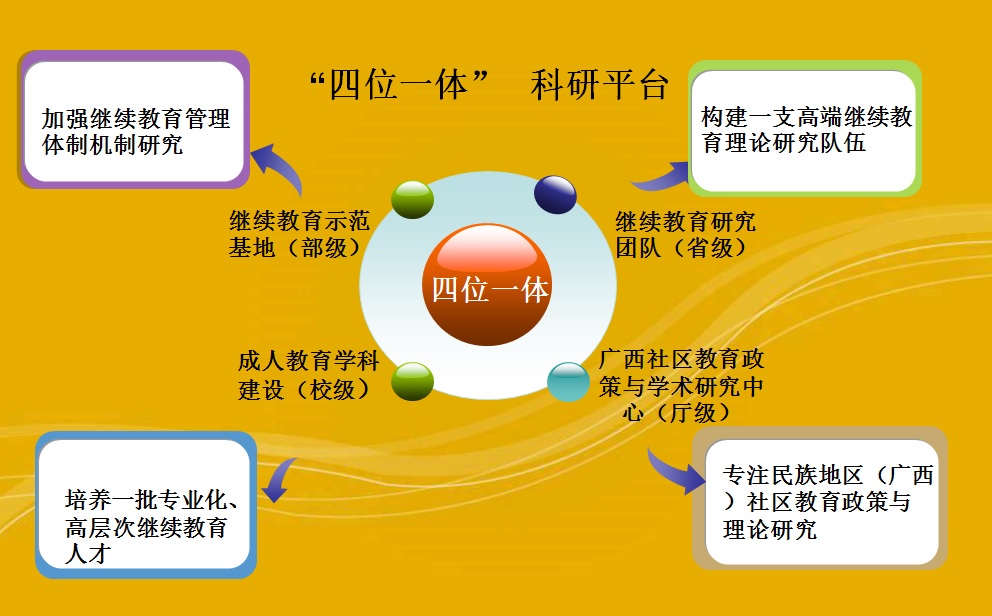 “四位一体”　科研平台

加强继续教育管理体制机制研究

构建一支高端继续教育理论研究队伍

继续教育示范基地（部级）

继续教育研究团队（省级）

四位一体

成人教育学科建设（校级）

广西社区教育政策与学术研究中心（厅级）

培养一批专业化、高层次继续教育人才

专注民族地区（广西）社区教育政策与理论研究